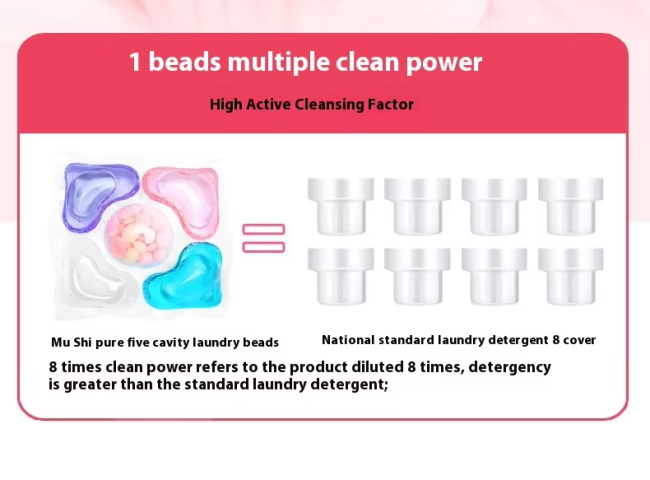 1 beads multiple clean power

High Active Cleansing Factor

Mu Shi pure five cavity laundry beads

National standard laundry detergent 8 cover

8 times clean power refers to the product diluted 8 times, detergency is greater than the standard laundry detergent;